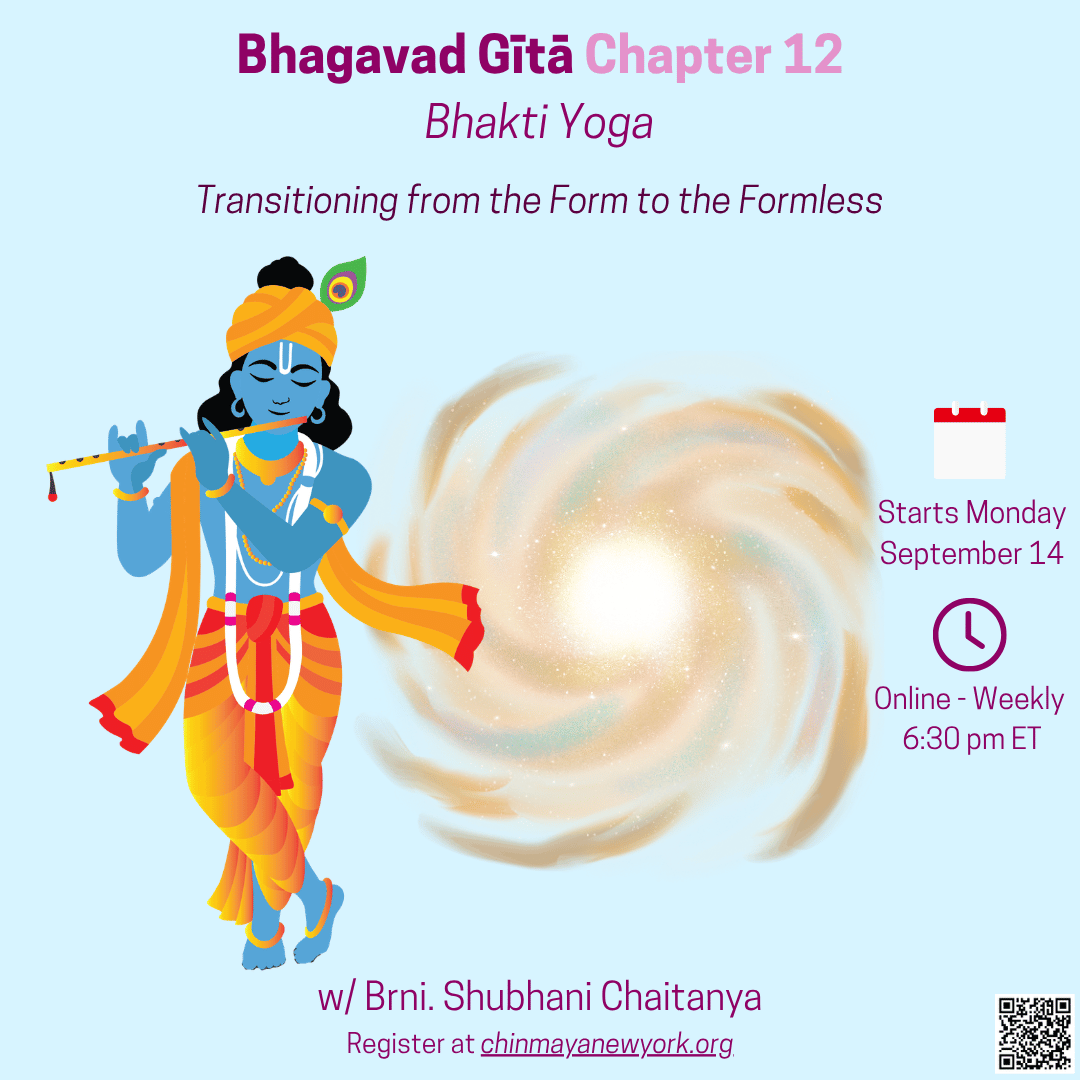 Bhagavad Gītā Chapter 12
Bhakti Yoga

Transitioning from the Form to the Formless

Starts Monday September 14

Online - Weekly 6:30 pm ET

w/ Brni. Shubhani Chaitanya

Register at chinmayanewyork.org